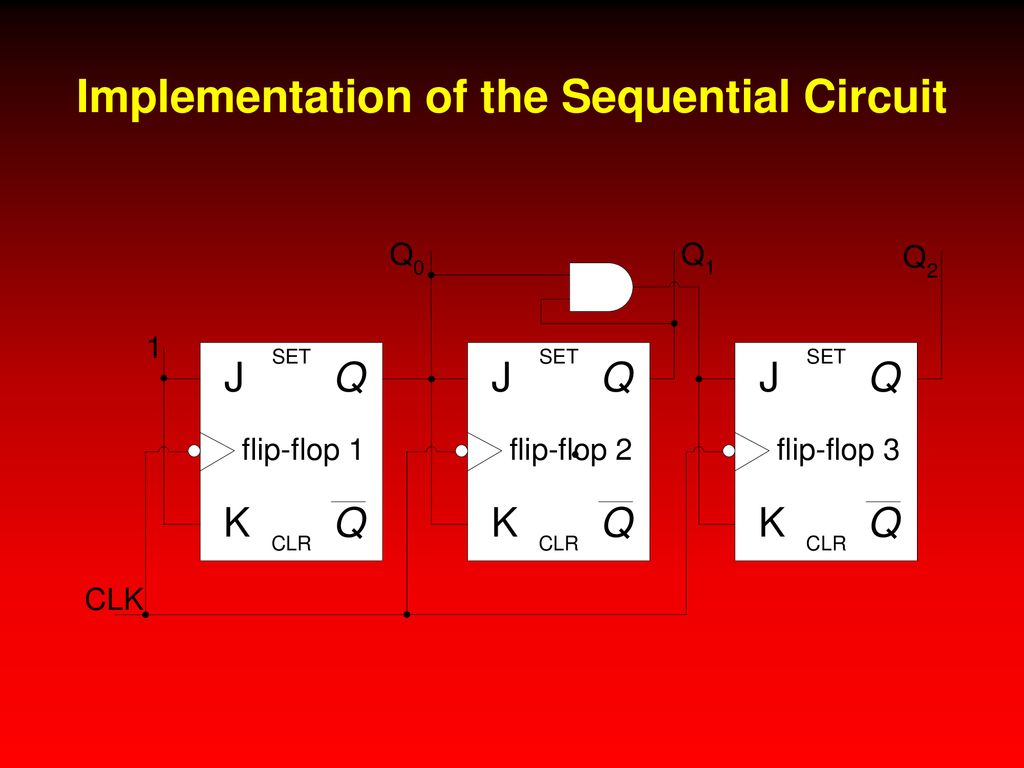 Implementation of the Sequential Circuit

$Q_0$

$Q_1$

$Q_2$

1

J SET Q

flip-flop 1

K CLR $\overline{Q}$

J SET Q

flip-flop 2

K CLR $\overline{Q}$

J SET Q

flip-flop 3

K CLR $\overline{Q}$

CLK